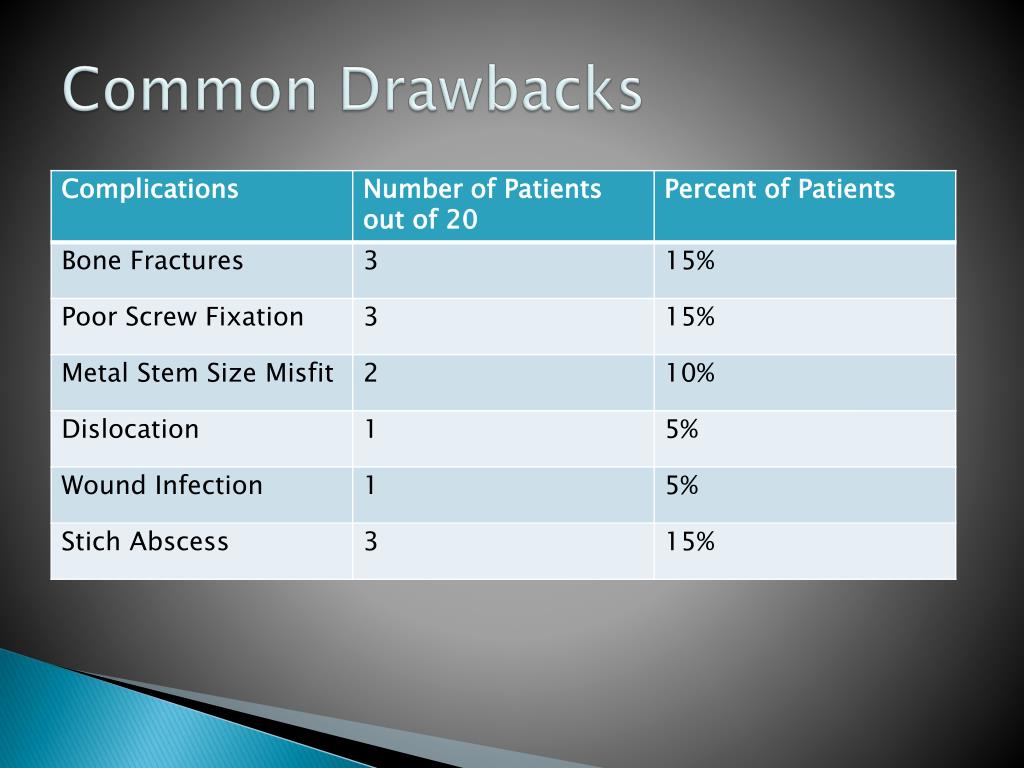 Common Drawbacks

| Complications | Number of Patients out of 20 | Percent of Patients |
|---|---|---|
| Bone Fractures | 3 | 15% |
| Poor Screw Fixation | 3 | 15% |
| Metal Stem Size Misfit | 2 | 10% |
| Dislocation | 1 | 5% |
| Wound Infection | 1 | 5% |
| Stich Abscess | 3 | 15% |